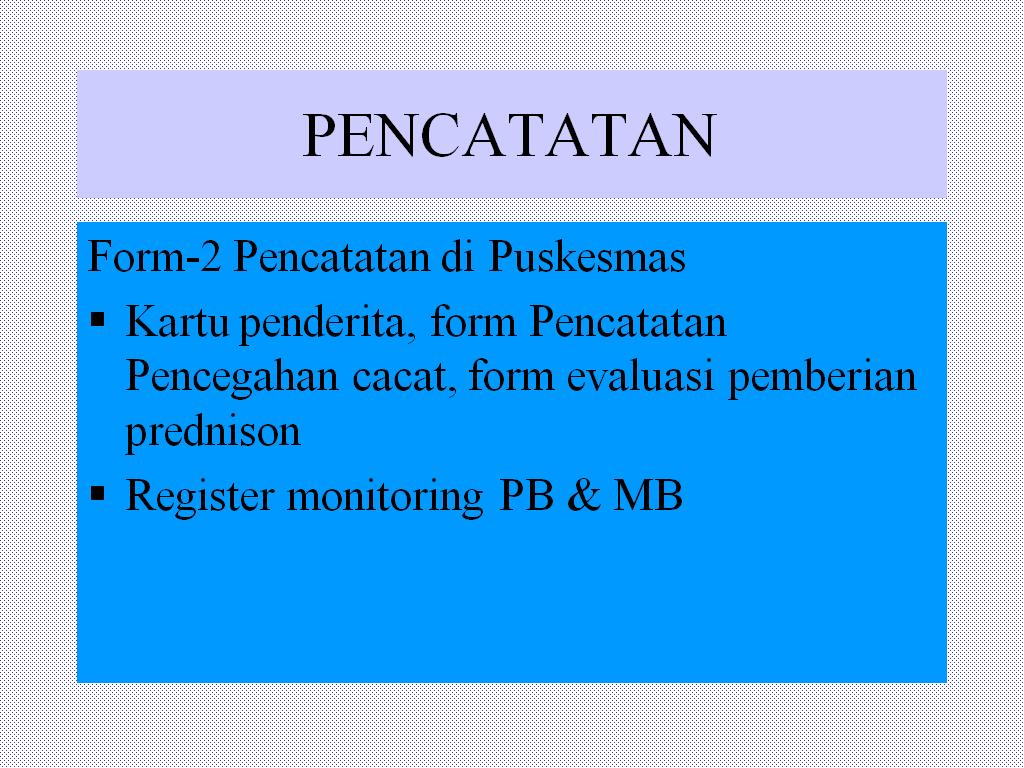 PENCATATAN

Form-2 Pencatatan di Puskesmas

▪ Kartu penderita, form Pencatatan Pencegahan cacat, form evaluasi pemberian prednison

▪ Register monitoring PB & MB